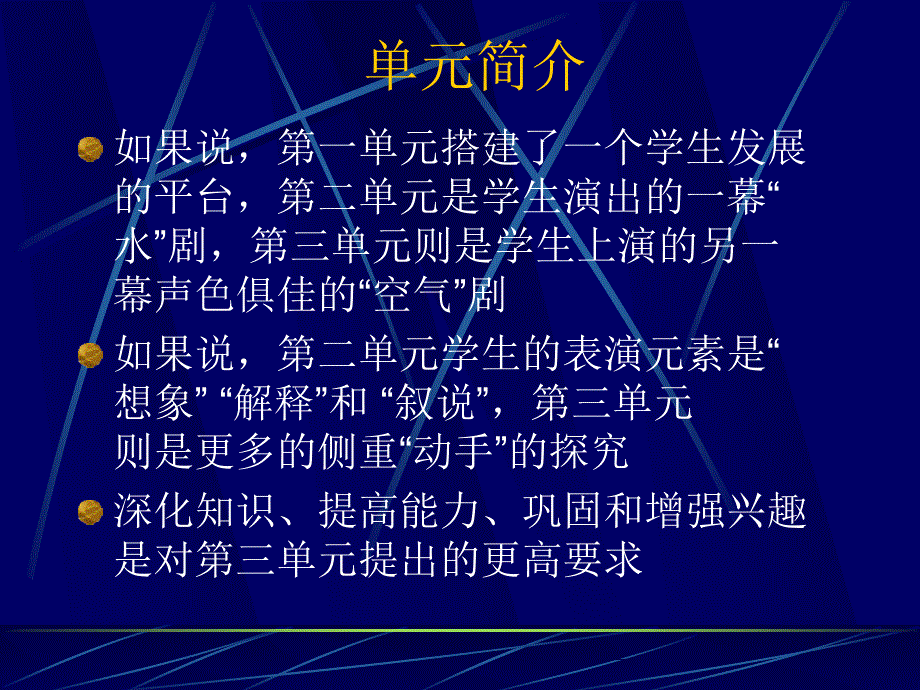 单元简介

如果说，第一单元搭建了一个学生发展的平台，第二单元是学生演出的一幕“水”剧，第三单元则是学生上演的另一幕声色俱佳的“空气”剧

如果说，第二单元学生的表演元素是“想象” “解释”和 “叙说”，第三单元则是更多的侧重“动手”的探究

深化知识、提高能力、巩固和增强兴趣是对第三单元提出的更高要求